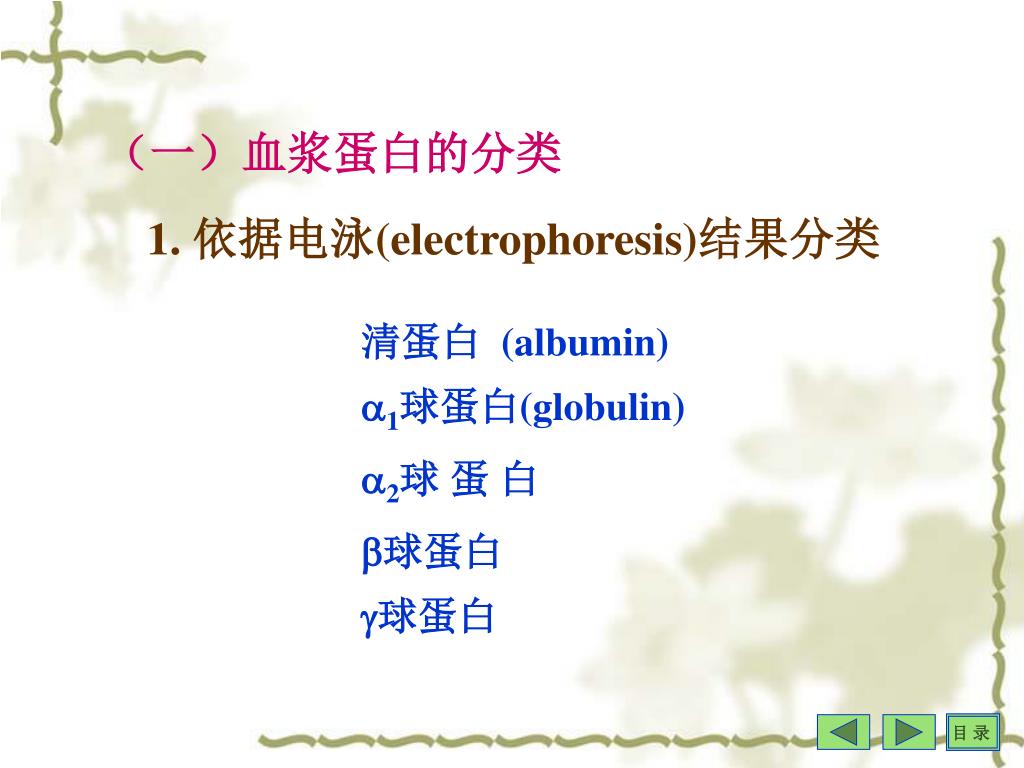 （一）血浆蛋白的分类

1. 依据电泳(electrophoresis)结果分类

清蛋白 (albumin)

$\alpha_1$球蛋白(globulin)

$\alpha_2$球 蛋 白

$\beta$球蛋白

$\gamma$球蛋白

目 录